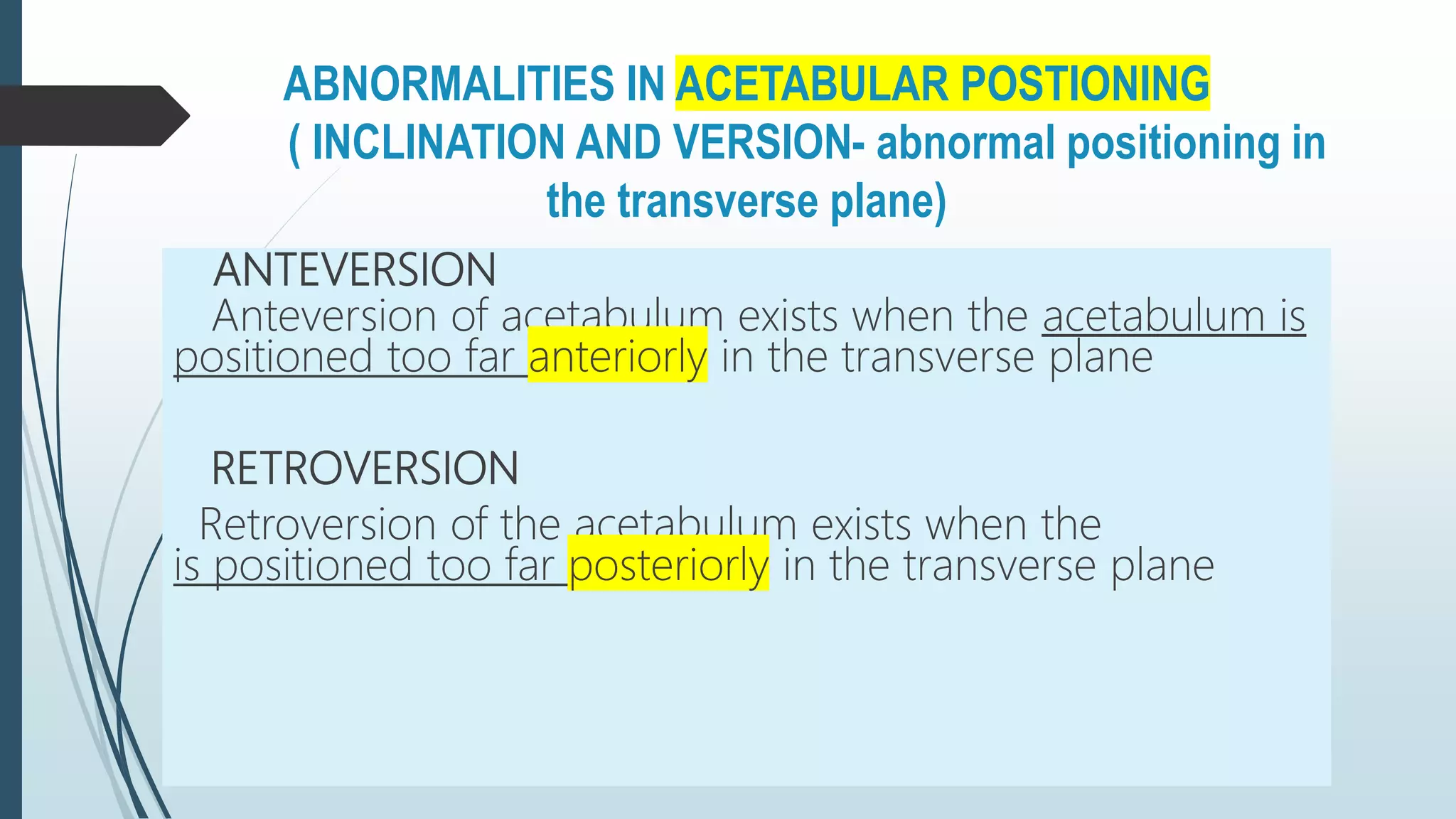 ABNORMALITIES IN ACETABULAR POSTIONING
( INCLINATION AND VERSION- abnormal positioning in the transverse plane)

ANTEVERSION
Anteversion of acetabulum exists when the acetabulum is positioned too far anteriorly in the transverse plane

RETROVERSION
Retroversion of the acetabulum exists when the is positioned too far posteriorly in the transverse plane